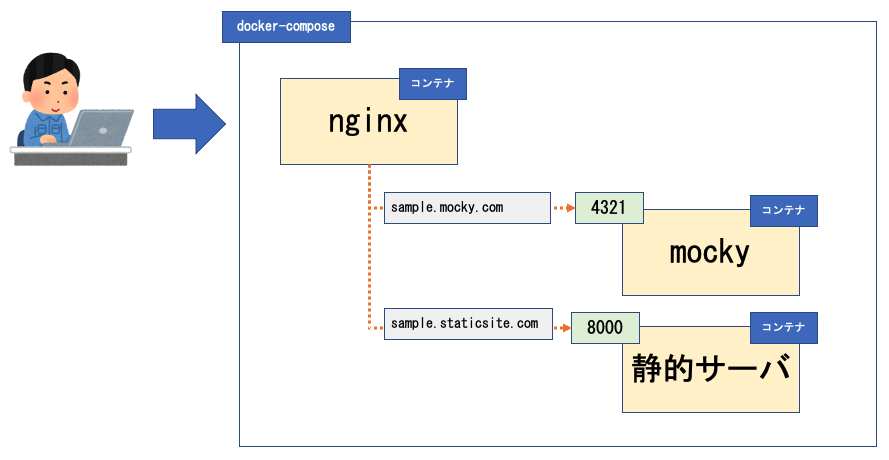 docker-compose

コンテナ

nginx

sample.mocky.com

4321

コンテナ

mocky

sample.staticsite.com

8000

コンテナ

静的サーバ